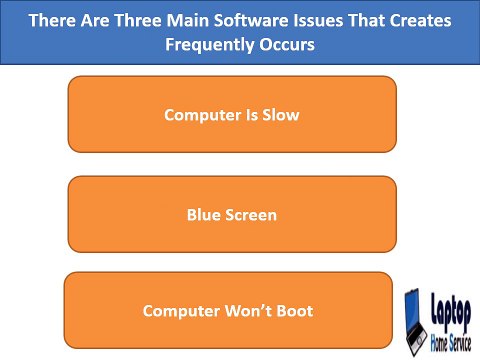 There Are Three Main Software Issues That Creates Frequently Occurs

Computer Is Slow

Blue Screen

Computer Won't Boot

Laptop
Home Service